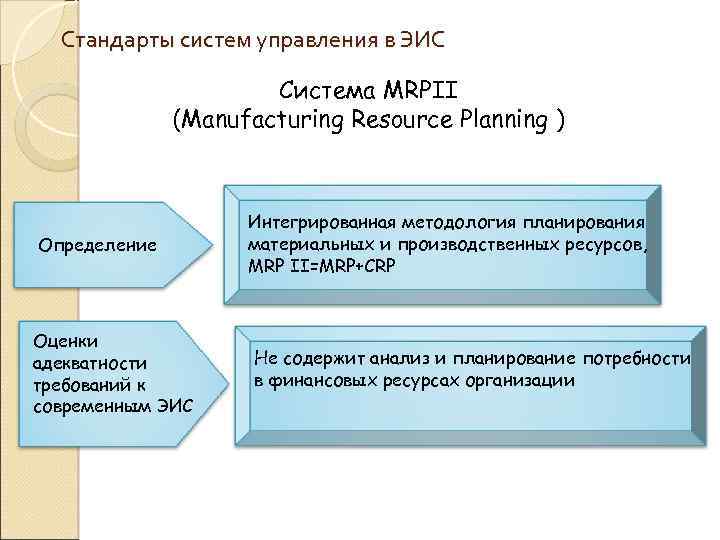 Стандарты систем управления в ЭИС

Система MRPII
(Manufacturing Resource Planning )

Определение

Интегрированная методология планирования материальных и производственных ресурсов, MRP II=MRP+CRP

Оценки адекватности требований к современным ЭИС

Не содержит анализ и планирование потребности в финансовых ресурсах организации